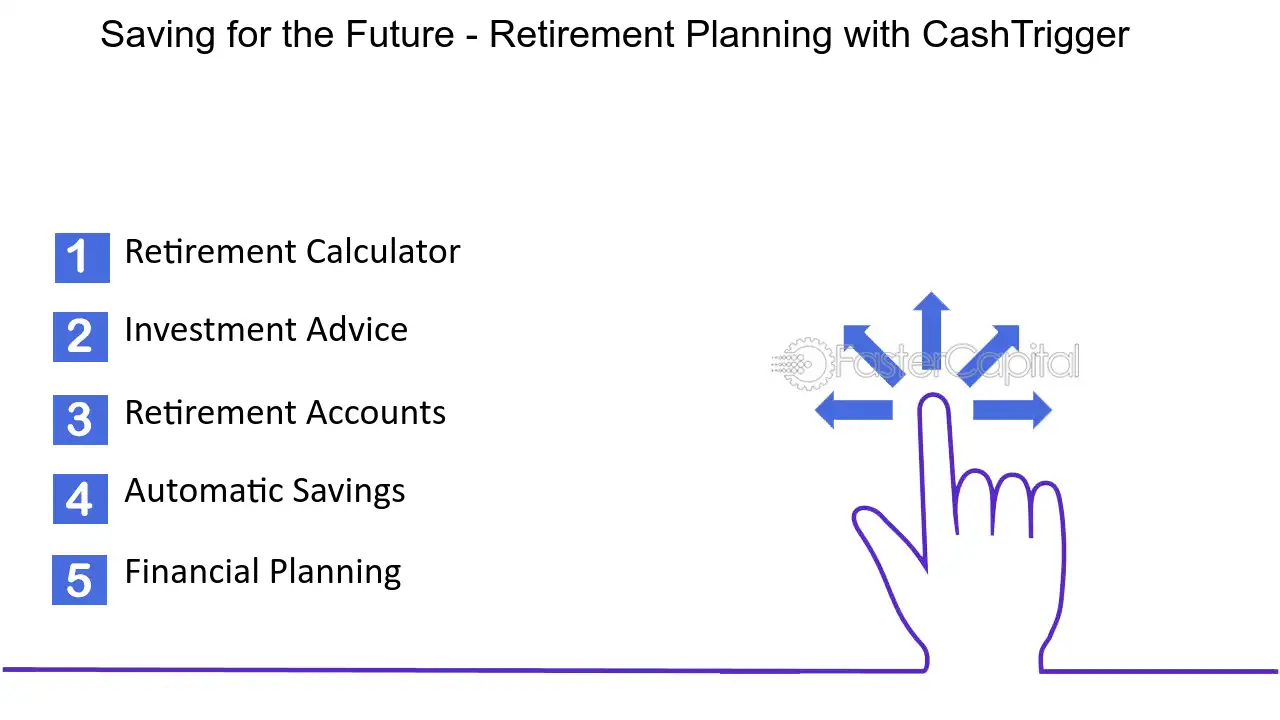 Saving for the Future - Retirement Planning with CashTrigger

1 Retirement Calculator

2 Investment Advice

3 Retirement Accounts

4 Automatic Savings

5 Financial Planning

FasterCapital